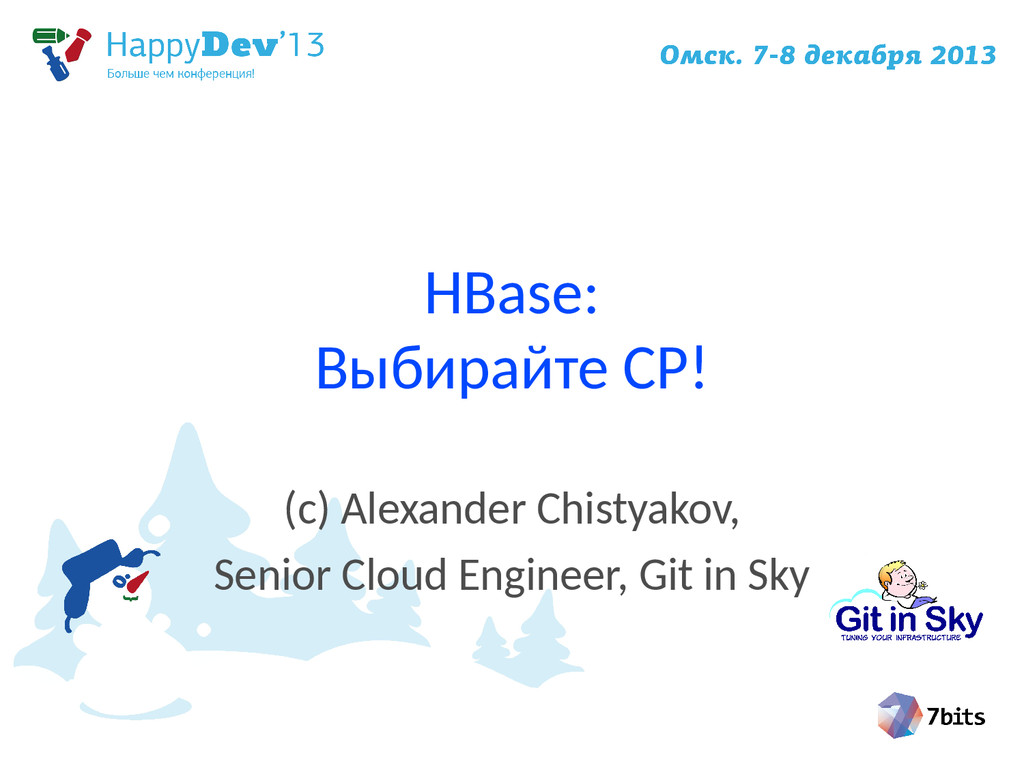 HappyDev'13
Больше чем конференция!

Омск. 7-8 декабря 2013

HBase:
Выбирайте CP!

(c) Alexander Chistyakov,
Senior Cloud Engineer, Git in Sky

Git in Sky
TUNING YOUR INFRASTRUCTURE

7bits